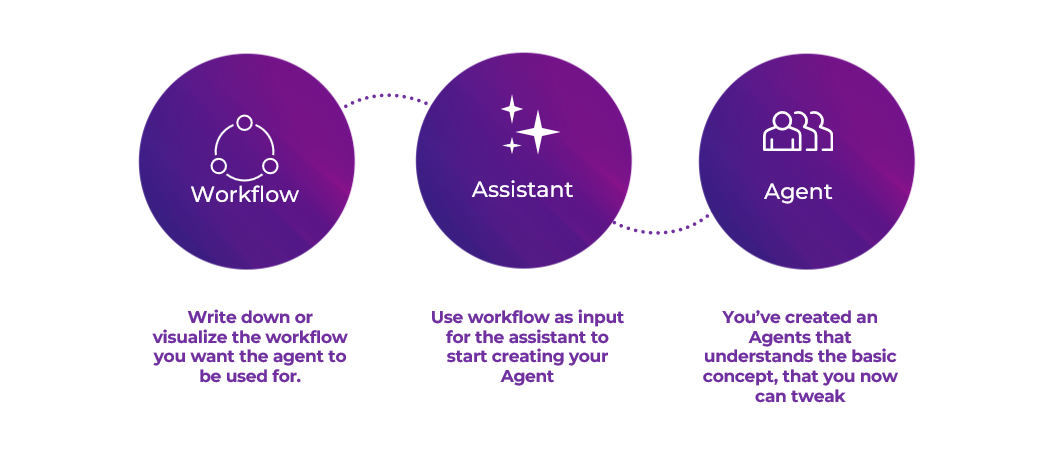 Workflow

Assistant

Agent

Write down or visualize the workflow you want the agent to be used for.

Use workflow as input for the assistant to start creating your Agent

You've created an Agents that understands the basic concept, that you now can tweak